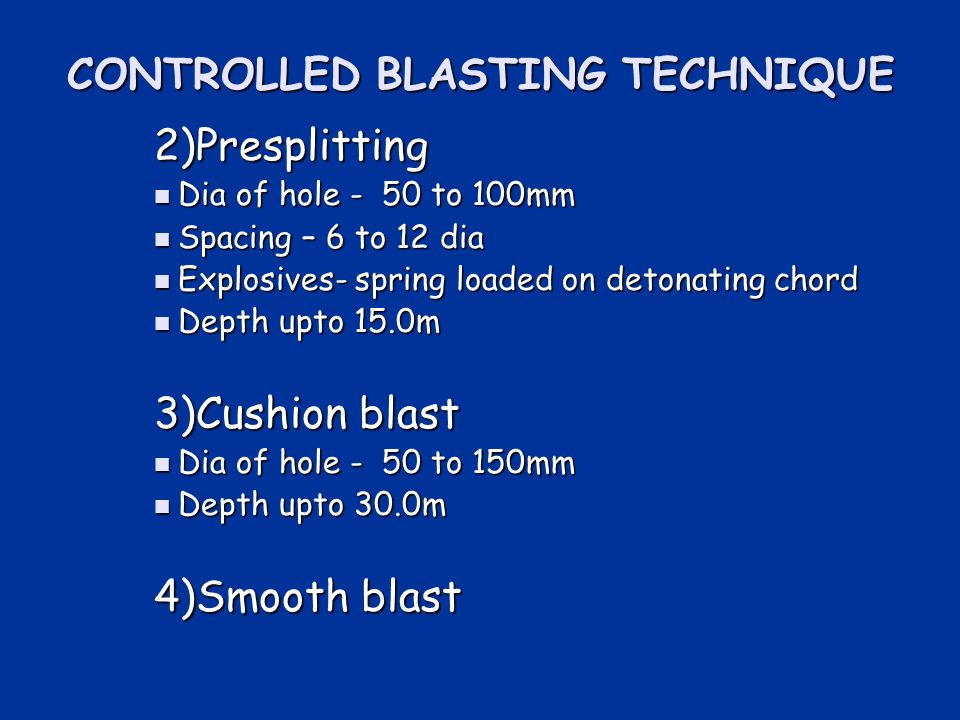 CONTROLLED BLASTING TECHNIQUE

2)Presplitting

- Dia of hole - 50 to 100mm
- Spacing – 6 to 12 dia
- Explosives- spring loaded on detonating chord
- Depth upto 15.0m

3)Cushion blast

- Dia of hole - 50 to 150mm
- Depth upto 30.0m

4)Smooth blast